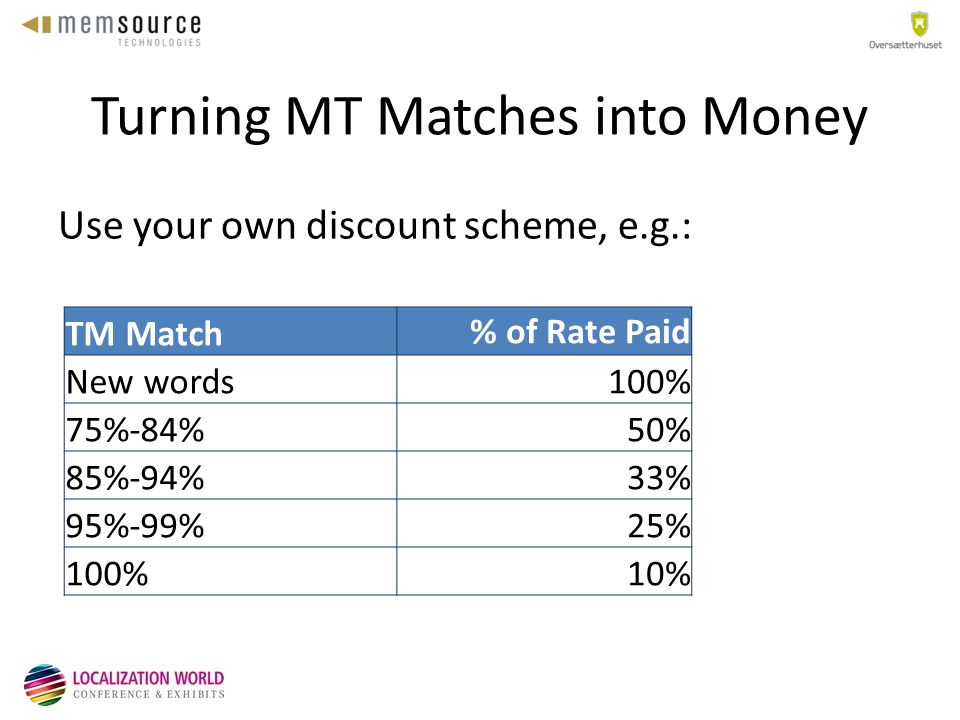 memsource
TECHNOLOGIES

Oversætterhuset

Turning MT Matches into Money

Use your own discount scheme, e.g.:

| TM Match | % of Rate Paid |
|---|---|
| New words | 100% |
| 75%-84% | 50% |
| 85%-94% | 33% |
| 95%-99% | 25% |
| 100% | 10% |

LOCALIZATION WORLD
CONFERENCE & EXHIBITS